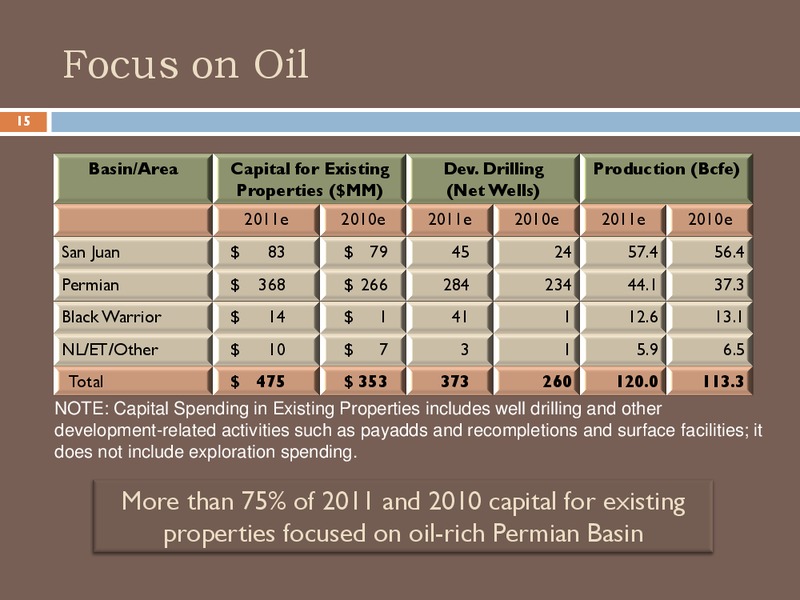 Focus on Oil

15

| Basin/Area | Capital for Existing Properties ($MM) | | Dev. Drilling (Net Wells) | | Production (Bcfe) | |
|---|---|---|---|---|---|---|
| | 2011e | 2010e | 2011e | 2010e | 2011e | 2010e |
| San Juan | $ 83 | $ 79 | 45 | 24 | 57.4 | 56.4 |
| Permian | $ 368 | $ 266 | 284 | 234 | 44.1 | 37.3 |
| Black Warrior | $ 14 | $ 1 | 41 | 1 | 12.6 | 13.1 |
| NL/ET/Other | $ 10 | $ 7 | 3 | 1 | 5.9 | 6.5 |
| Total | $ 475 | $ 353 | 373 | 260 | 120.0 | 113.3 |

NOTE: Capital Spending in Existing Properties includes well drilling and other development-related activities such as payadds and recompletions and surface facilities; it does not include exploration spending.

More than 75% of 2011 and 2010 capital for existing properties focused on oil-rich Permian Basin